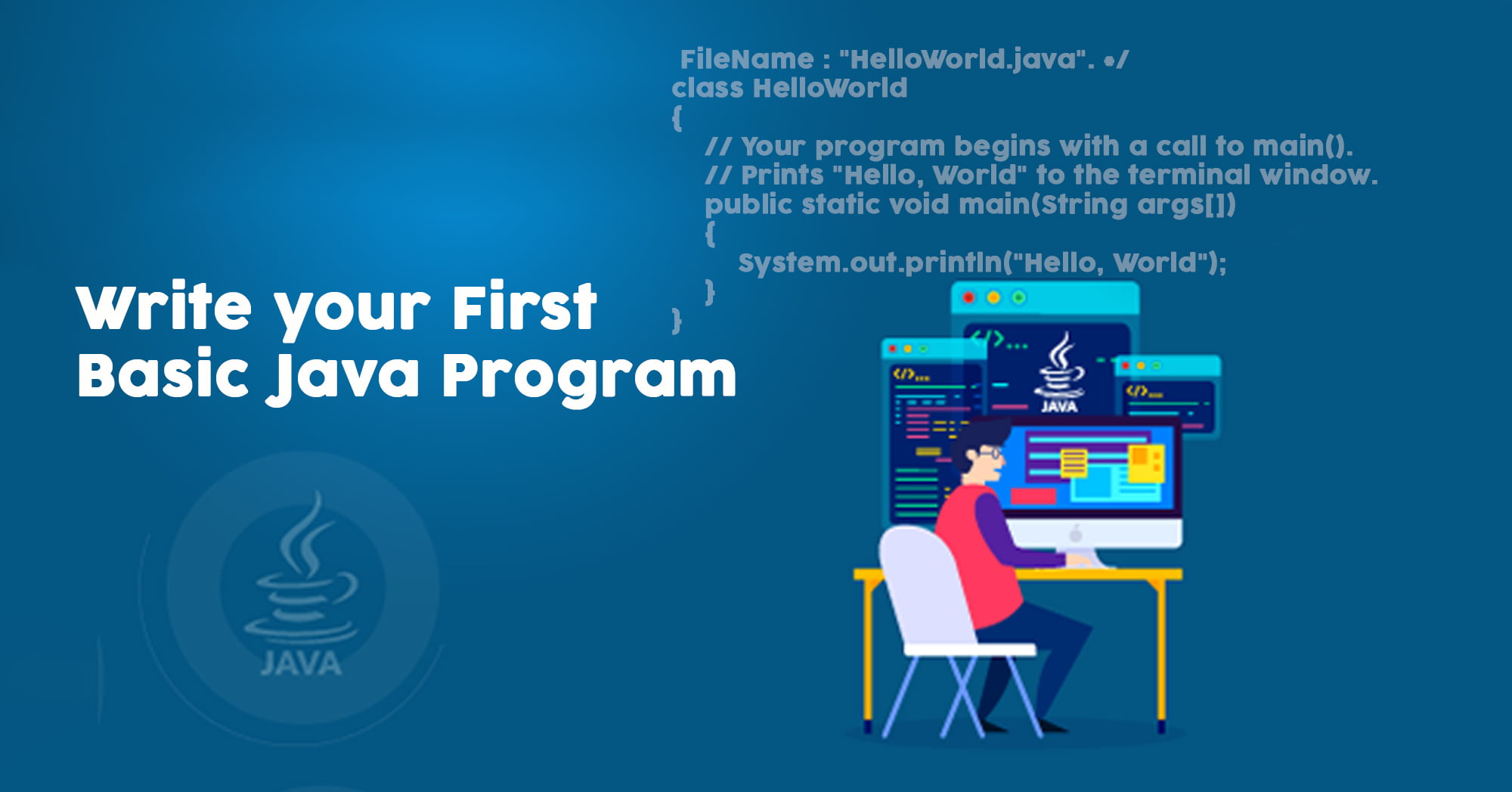 FileName : "HelloWorld.java". */
class HelloWorld
{
// Your program begins with a call to main().
// Prints "Hello, World" to the terminal window.
public static void main(String args[])
{
System.out.println("Hello, World");
}
}

Write your First Basic Java Program

</>...

JAVA

</>...

</>...

JAVA